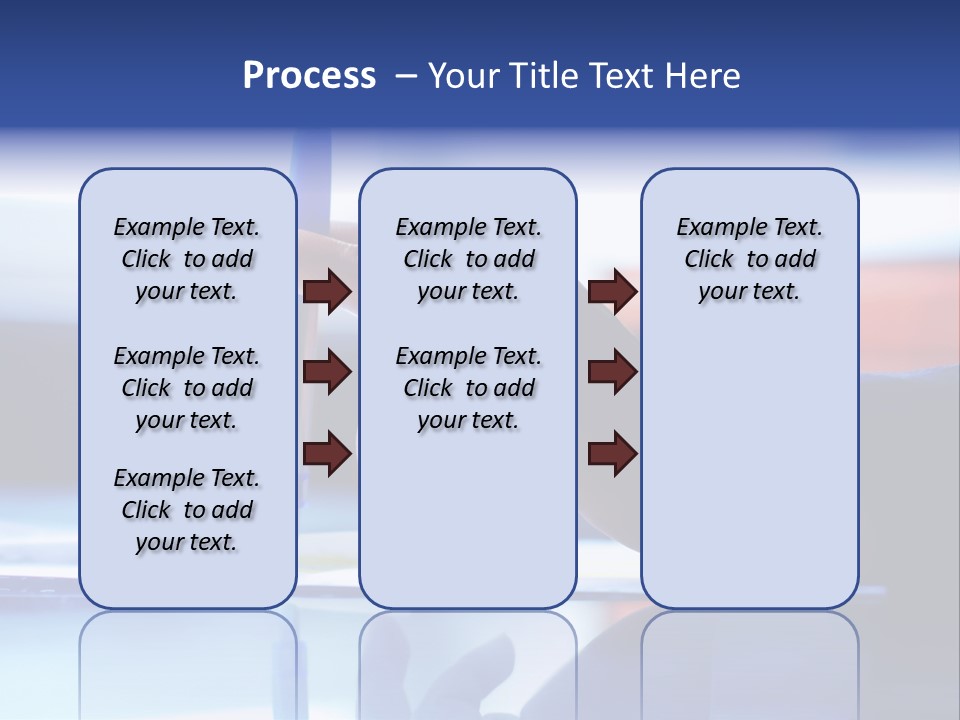 Process – Your Title Text Here

Example Text. Click to add your text.

Example Text. Click to add your text.

Example Text. Click to add your text.

Example Text. Click to add your text.

Example Text. Click to add your text.

Example Text. Click to add your text.